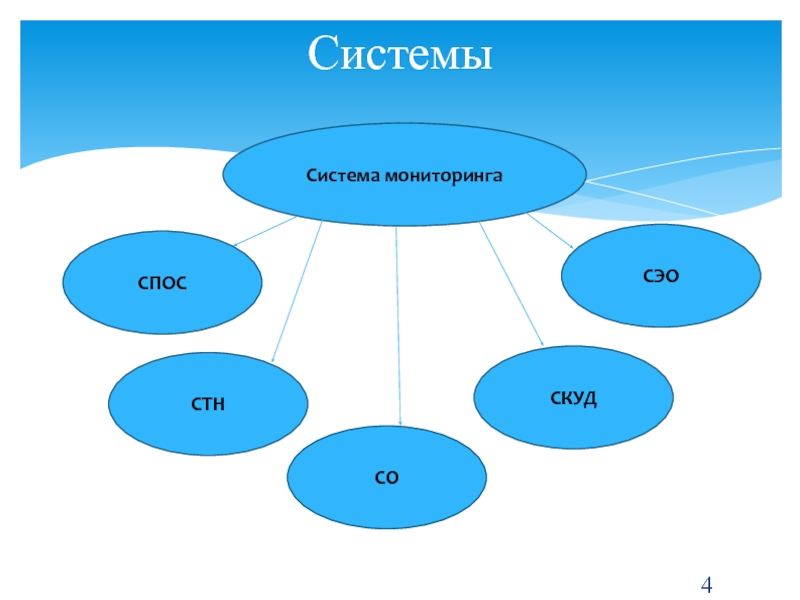 Системы

Система мониторинга

СПОС

СЭО

СТН

СКУД

СО

4